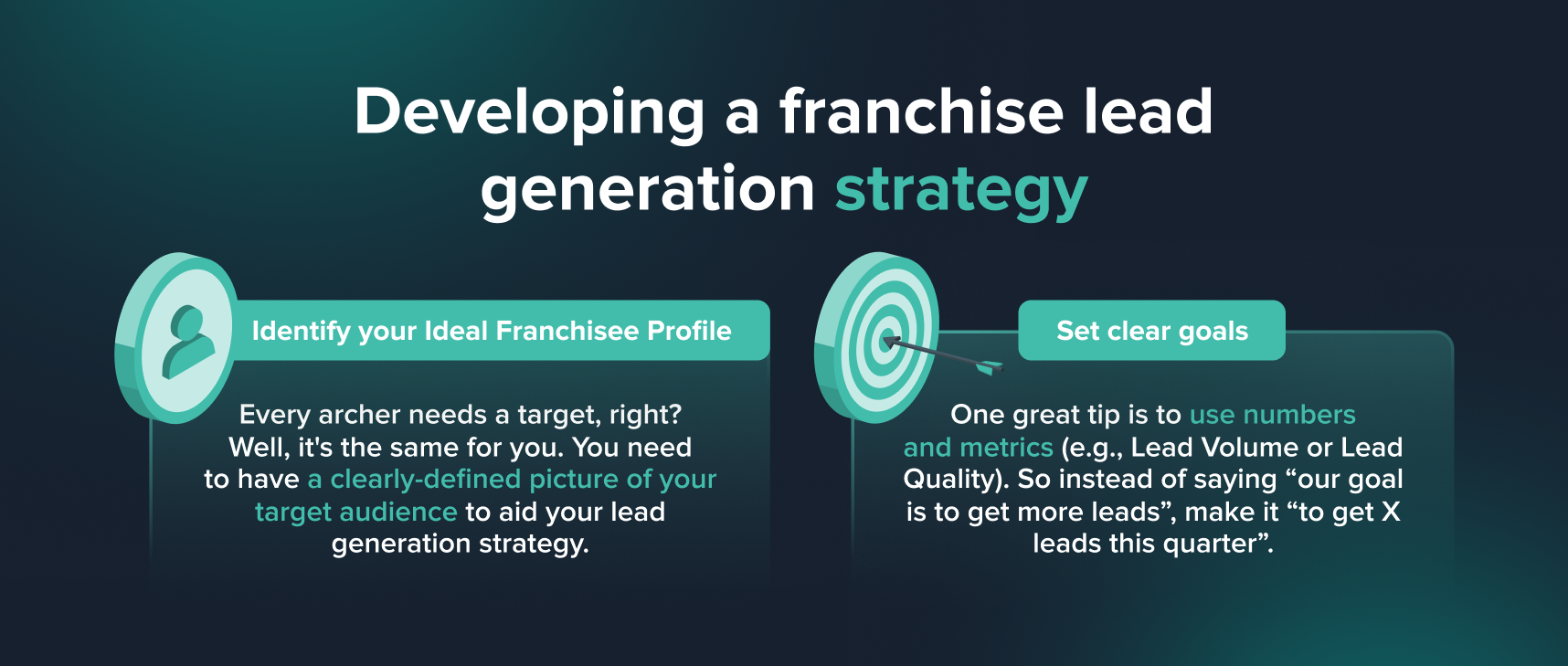 Developing a franchise lead generation strategy

Identify your Ideal Franchisee Profile

Every archer needs a target, right? Well, it's the same for you. You need to have a clearly-defined picture of your target audience to aid your lead generation strategy.

Set clear goals

One great tip is to use numbers and metrics (e.g., Lead Volume or Lead Quality). So instead of saying “our goal is to get more leads”, make it “to get X leads this quarter”.